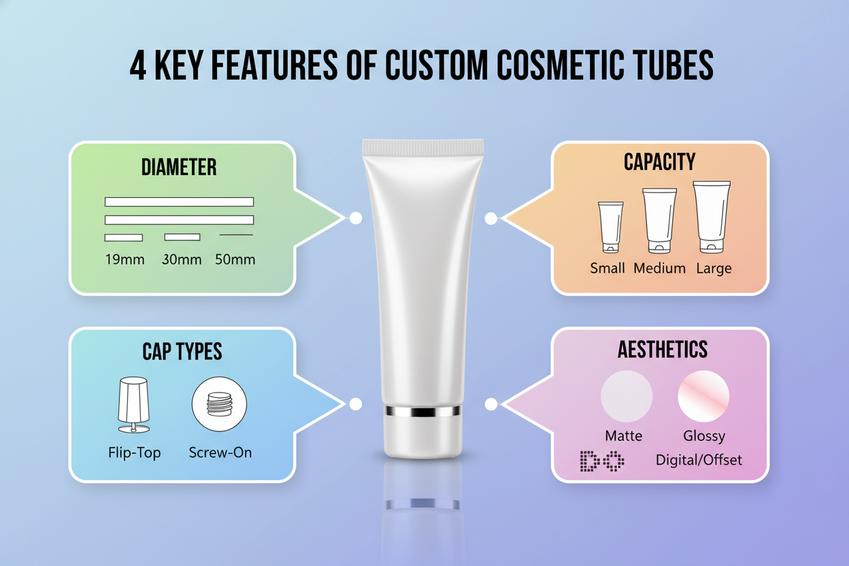 4 KEY FEATURES OF CUSTOM COSMETIC TUBES

DIAMETER

19mm 30mm 50mm

CAPACITY

Small Medium Large

CAP TYPES

Flip-Top Screw-On

AESTHETICS

Matte Glossy

DO Digital/Offset